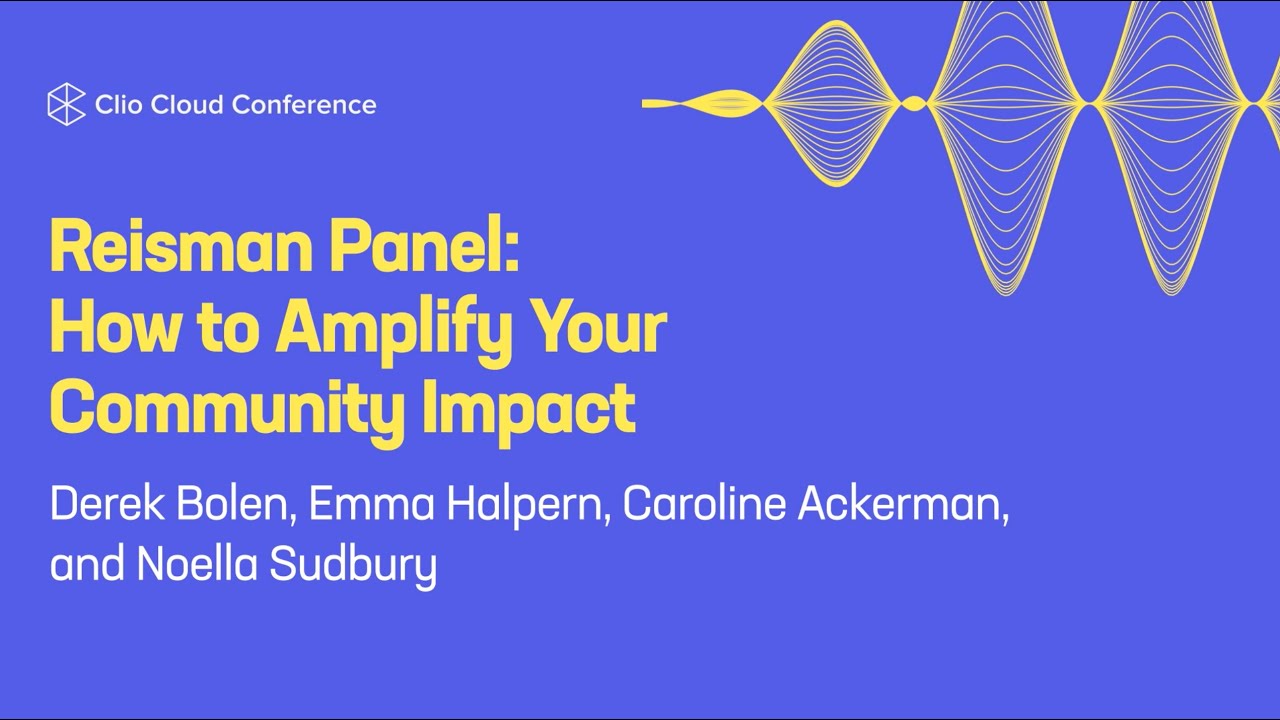 Clio Cloud Conference

Reisman Panel: How to Amplify Your Community Impact

Derek Bolen, Emma Halpern, Caroline Ackerman, and Noella Sudbury